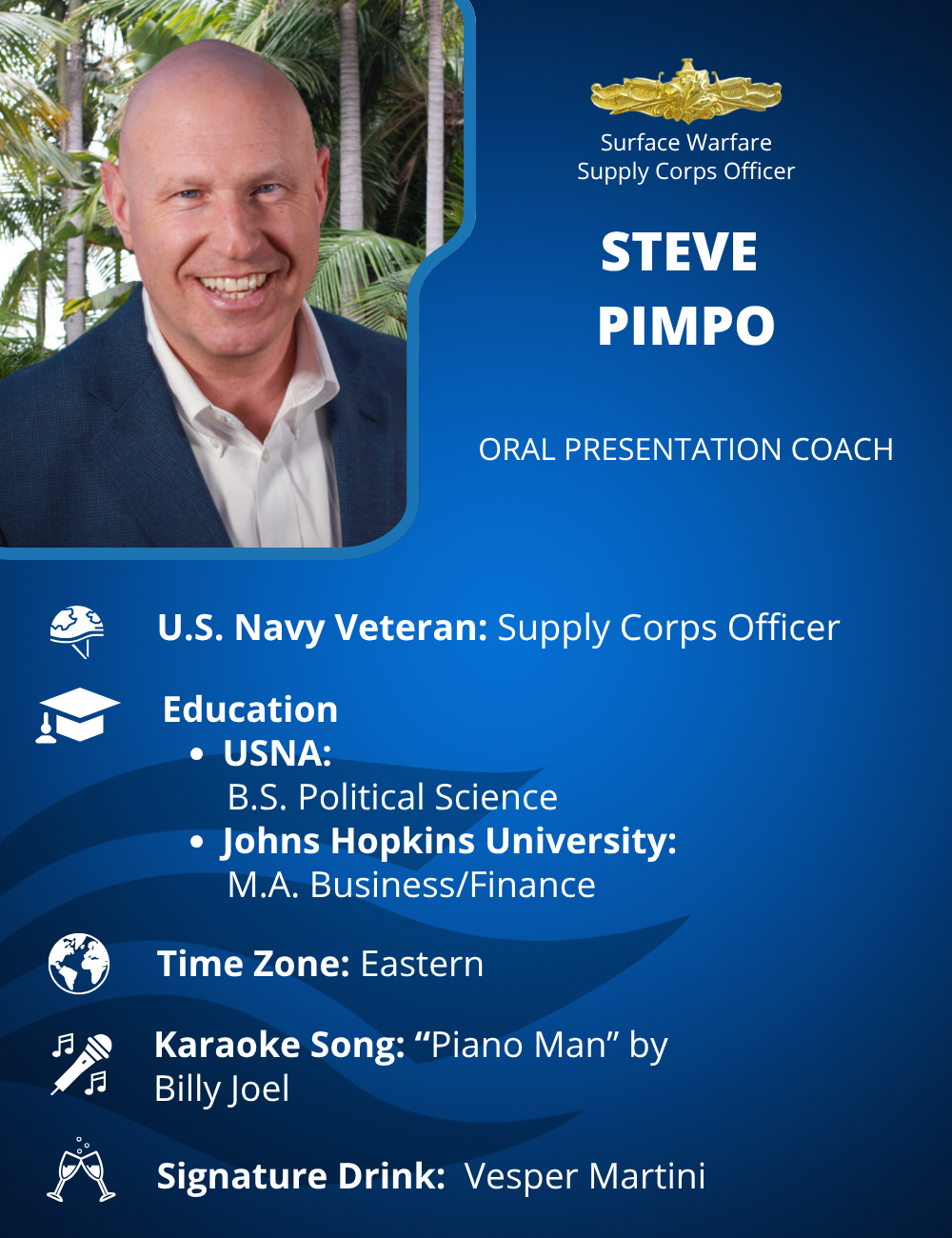 Surface Warfare
Supply Corps Officer

STEVE
PIMPO

ORAL PRESENTATION COACH

U.S. Navy Veteran: Supply Corps Officer

Education
• USNA:
B.S. Political Science
• Johns Hopkins University:
M.A. Business/Finance

Time Zone: Eastern

Karaoke Song: “Piano Man” by Billy Joel

Signature Drink: Vesper Martini